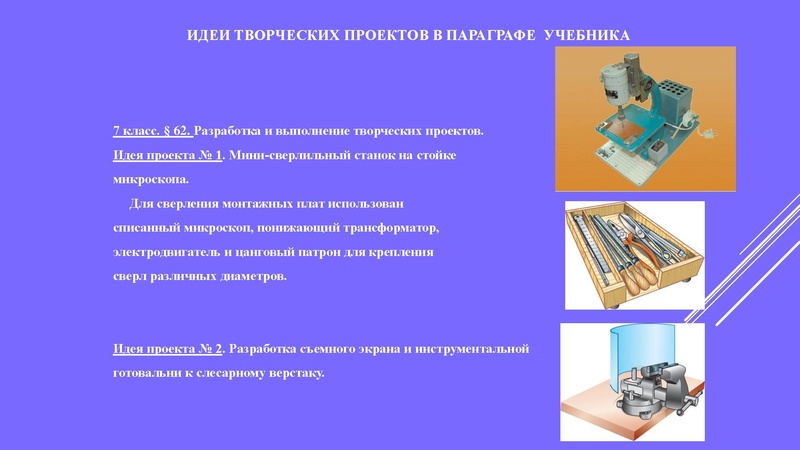 ИДЕИ ТВОРЧЕСКИХ ПРОЕКТОВ В ПАРАГРАФЕ УЧЕБНИКА

7 класс. § 62. Разработка и выполнение творческих проектов.
Идея проекта № 1. Мини-сверлильный станок на стойке микроскопа.

Для сверления монтажных плат использован списанный микроскоп, понижающий трансформатор, электродвигатель и цанговый патрон для крепления сверл различных диаметров.

Идея проекта № 2. Разработка съемного экрана и инструментальной готовальни к слесарному верстаку.